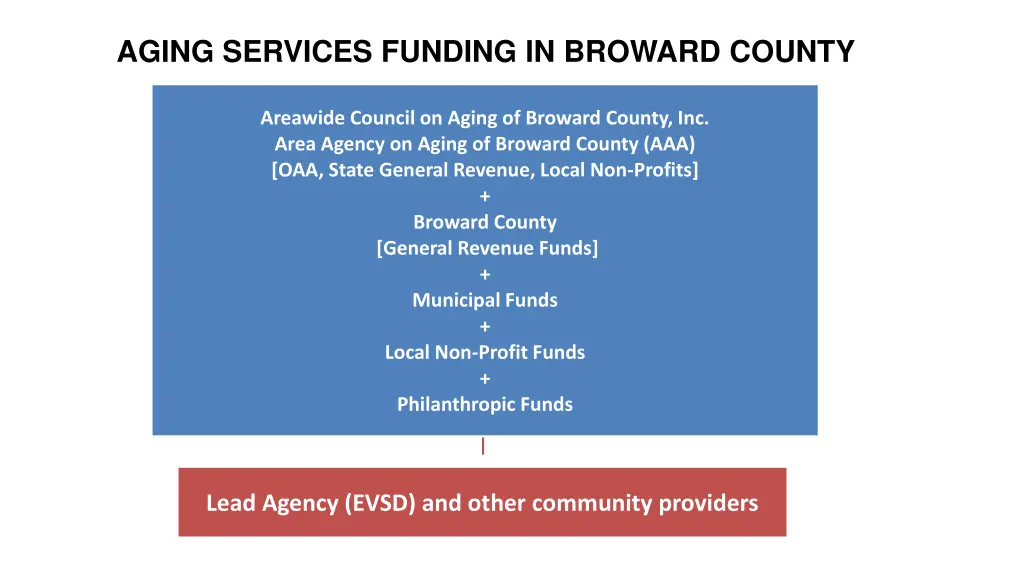 AGING SERVICES FUNDING IN BROWARD COUNTY

Areawide Council on Aging of Broward County, Inc.
Area Agency on Aging of Broward County (AAA)
[OAA, State General Revenue, Local Non-Profits]
+
Broward County
[General Revenue Funds]
+
Municipal Funds
+
Local Non-Profit Funds
+
Philanthropic Funds

Lead Agency (EVSD) and other community providers